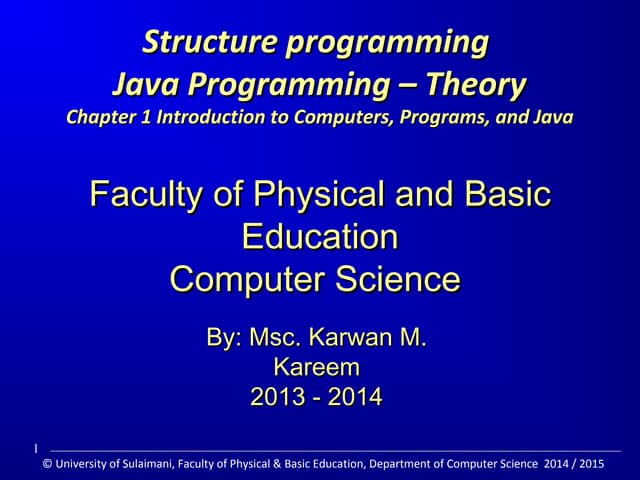 Structure programming
Java Programming – Theory
Chapter 1 Introduction to Computers, Programs, and Java

Faculty of Physical and Basic Education
Computer Science

By: Msc. Karwan M. Kareem
2013 - 2014

1

© University of Sulaimani, Faculty of Physical & Basic Education, Department of Computer Science 2014 / 2015